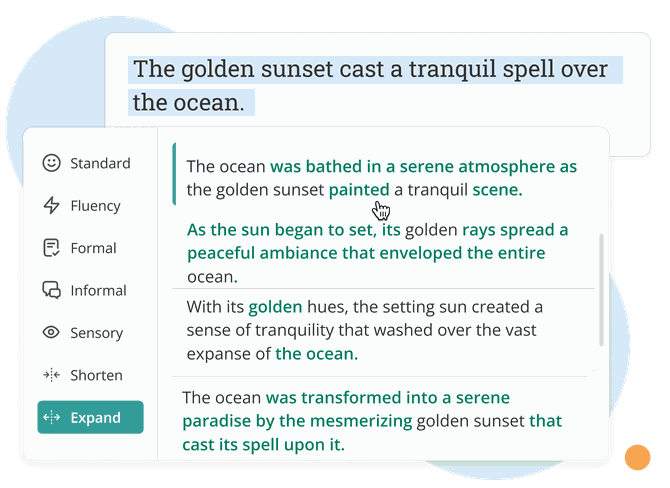 The golden sunset cast a tranquil spell over the ocean.

Standard

Fluency

Formal

Informal

Sensory

Shorten

Expand

The ocean was bathed in a serene atmosphere as the golden sunset painted a tranquil scene.

As the sun began to set, its golden rays spread a peaceful ambiance that enveloped the entire ocean.

With its golden hues, the setting sun created a sense of tranquility that washed over the vast expanse of the ocean.

The ocean was transformed into a serene paradise by the mesmerizing golden sunset that cast its spell upon it.